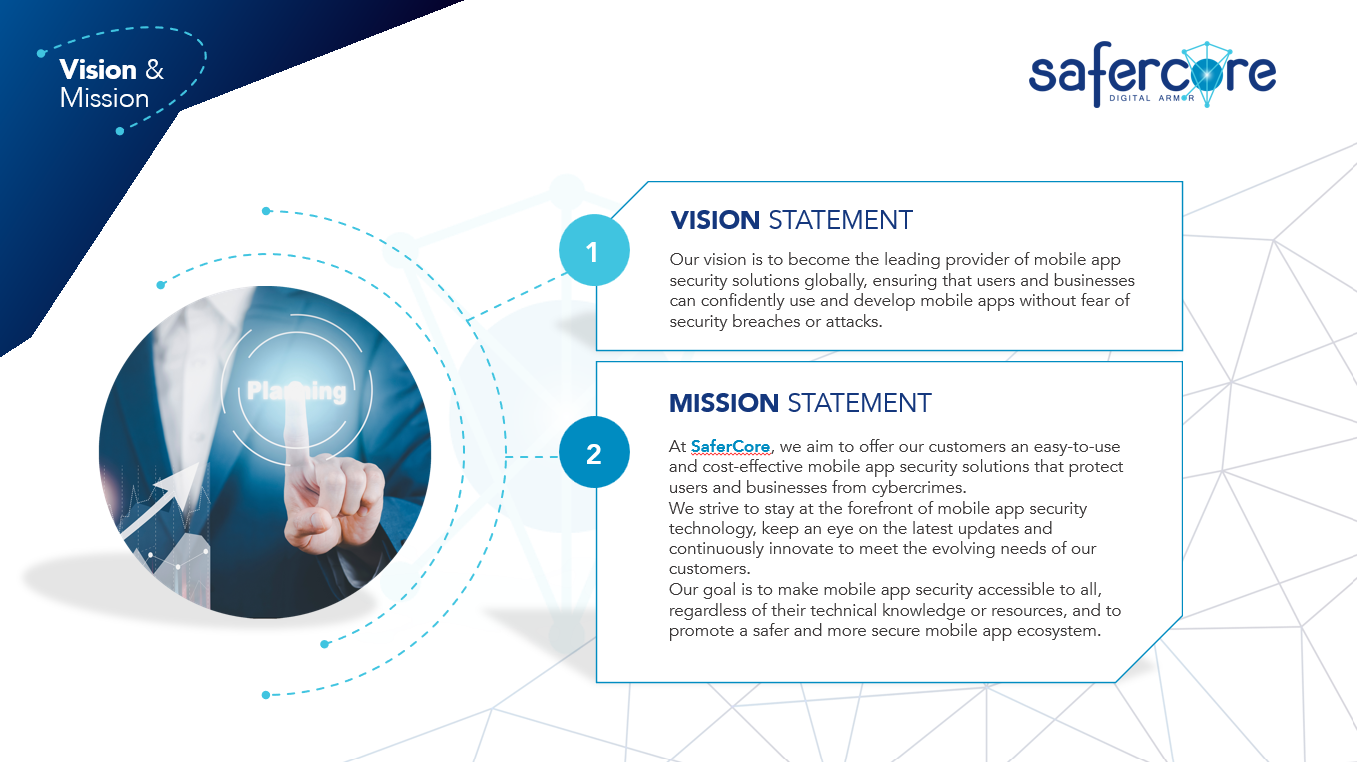 Vision & Mission

safercore
DIGITAL ARMOR

Planning

1

VISION STATEMENT

Our vision is to become the leading provider of mobile app security solutions globally, ensuring that users and businesses can confidently use and develop mobile apps without fear of security breaches or attacks.

2

MISSION STATEMENT

At SaferCore, we aim to offer our customers an easy-to-use and cost-effective mobile app security solutions that protect users and businesses from cybercrimes.
We strive to stay at the forefront of mobile app security technology, keep an eye on the latest updates and continuously innovate to meet the evolving needs of our customers.
Our goal is to make mobile app security accessible to all, regardless of their technical knowledge or resources, and to promote a safer and more secure mobile app ecosystem.